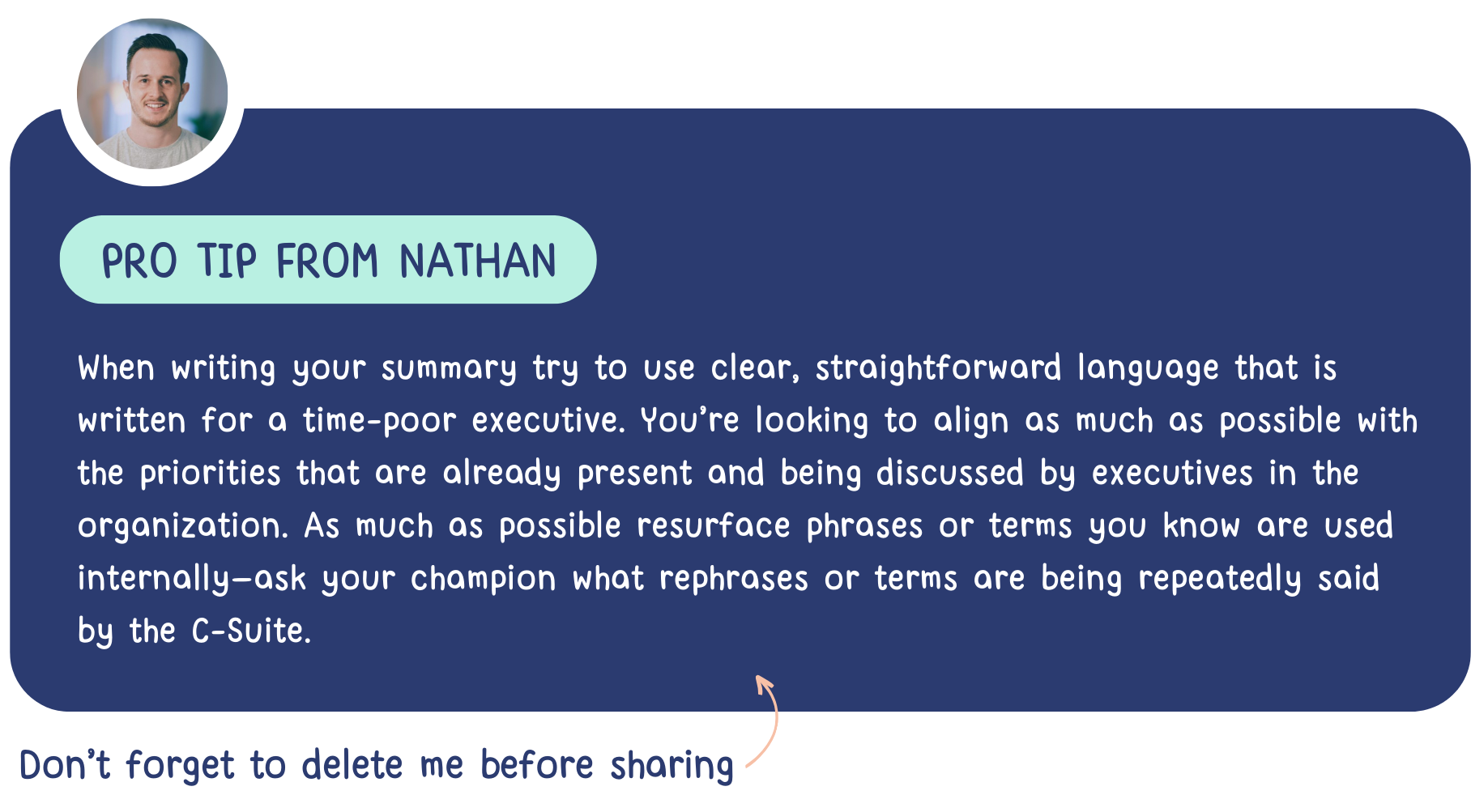 PRO TIP FROM NATHAN

When writing your summary try to use clear, straightforward language that is written for a time-poor executive. You're looking to align as much as possible with the priorities that are already present and being discussed by executives in the organization. As much as possible resurface phrases or terms you know are used internally—ask your champion what rephrases or terms are being repeatedly said by the C-Suite.

Don't forget to delete me before sharing